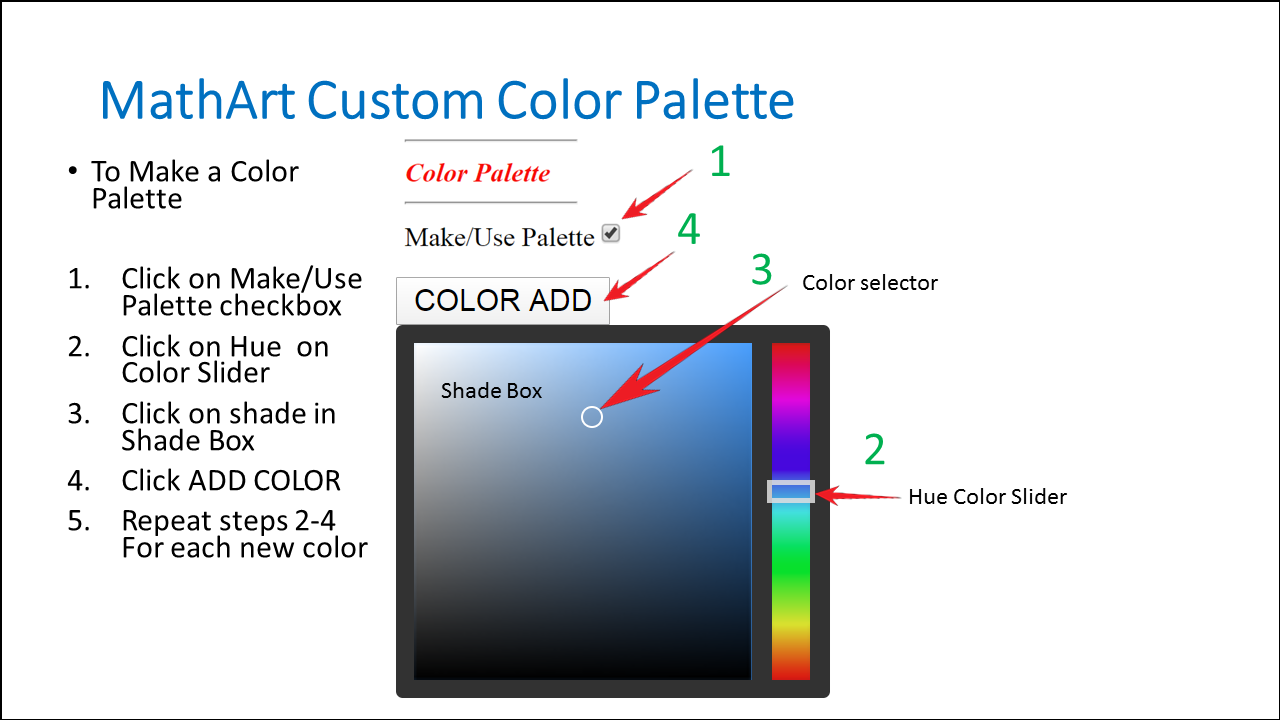 MathArt Custom Color Palette

• To Make a Color Palette

1. Click on Make/Use Palette checkbox
2. Click on Hue on Color Slider
3. Click on shade in Shade Box
4. Click ADD COLOR
5. Repeat steps 2-4 For each new color

Color Palette

1

Make/Use Palette

4

COLOR ADD

3

Color selector

Shade Box

2

Hue Color Slider